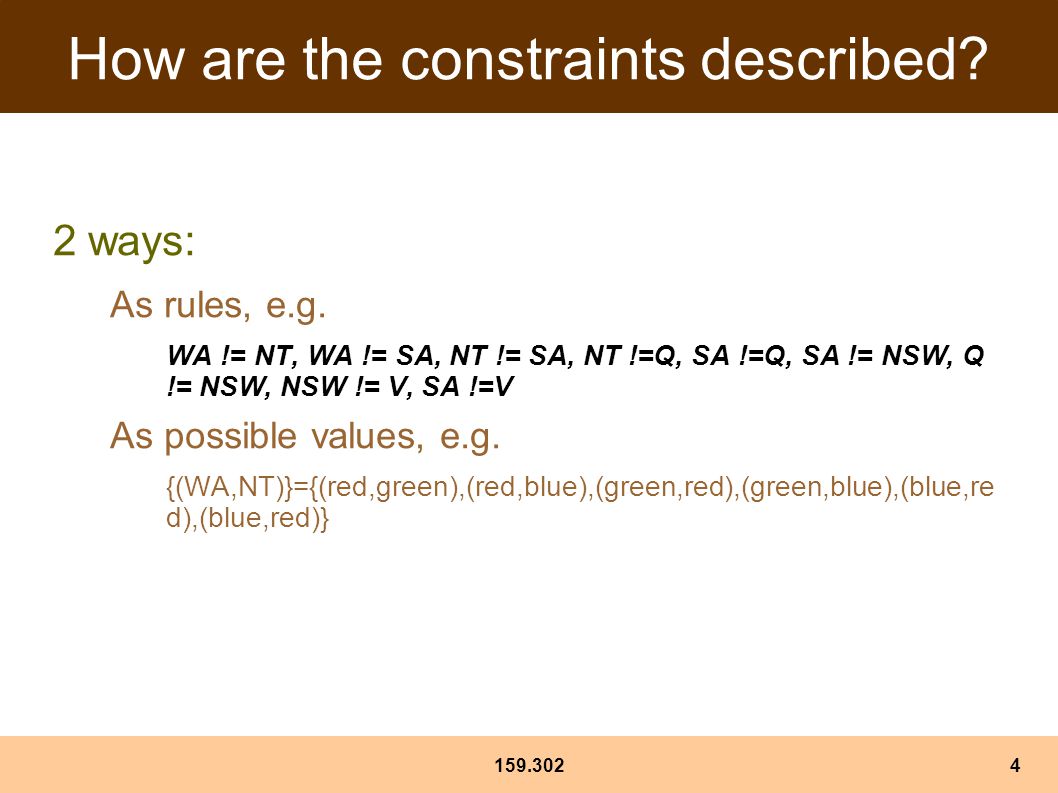 How are the constraints described?

2 ways:

As rules, e.g.

WA != NT, WA != SA, NT != SA, NT !=Q, SA !=Q, SA != NSW, Q != NSW, NSW != V, SA !=V

As possible values, e.g.

{(WA,NT)}={(red,green),(red,blue),(green,red),(green,blue),(blue,red),(blue,red)}

159.302

4